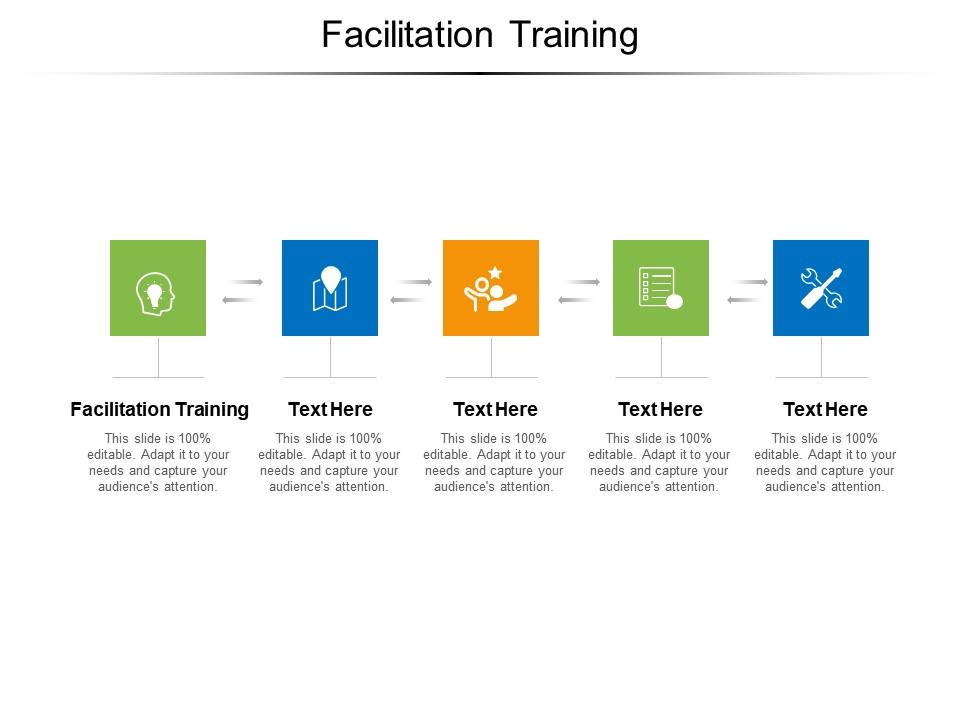 Facilitation Training

Facilitation Training

This slide is 100% editable. Adapt it to your needs and capture your audience's attention.

Text Here

This slide is 100% editable. Adapt it to your needs and capture your audience's attention.

Text Here

This slide is 100% editable. Adapt it to your needs and capture your audience's attention.

Text Here

This slide is 100% editable. Adapt it to your needs and capture your audience's attention.

Text Here

This slide is 100% editable. Adapt it to your needs and capture your audience's attention.